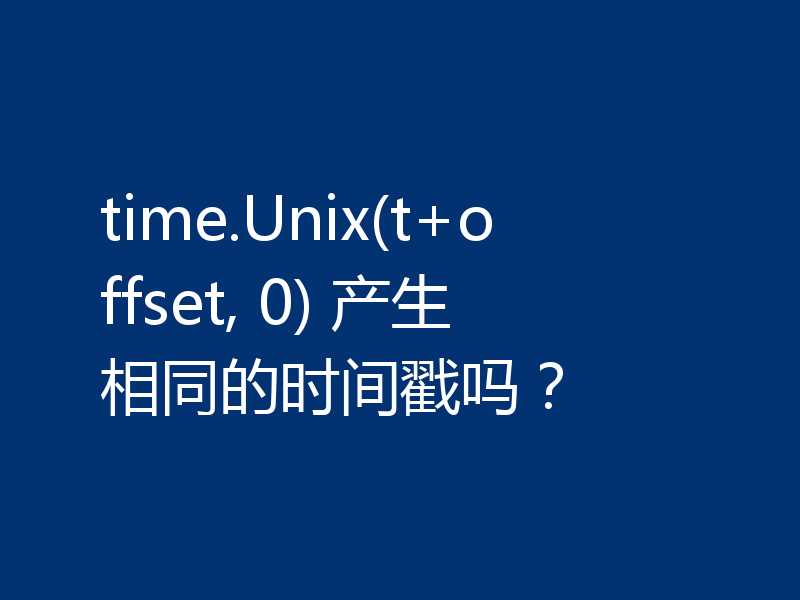 time.Unix(t+offset, 0) 产生相同的时间戳吗？